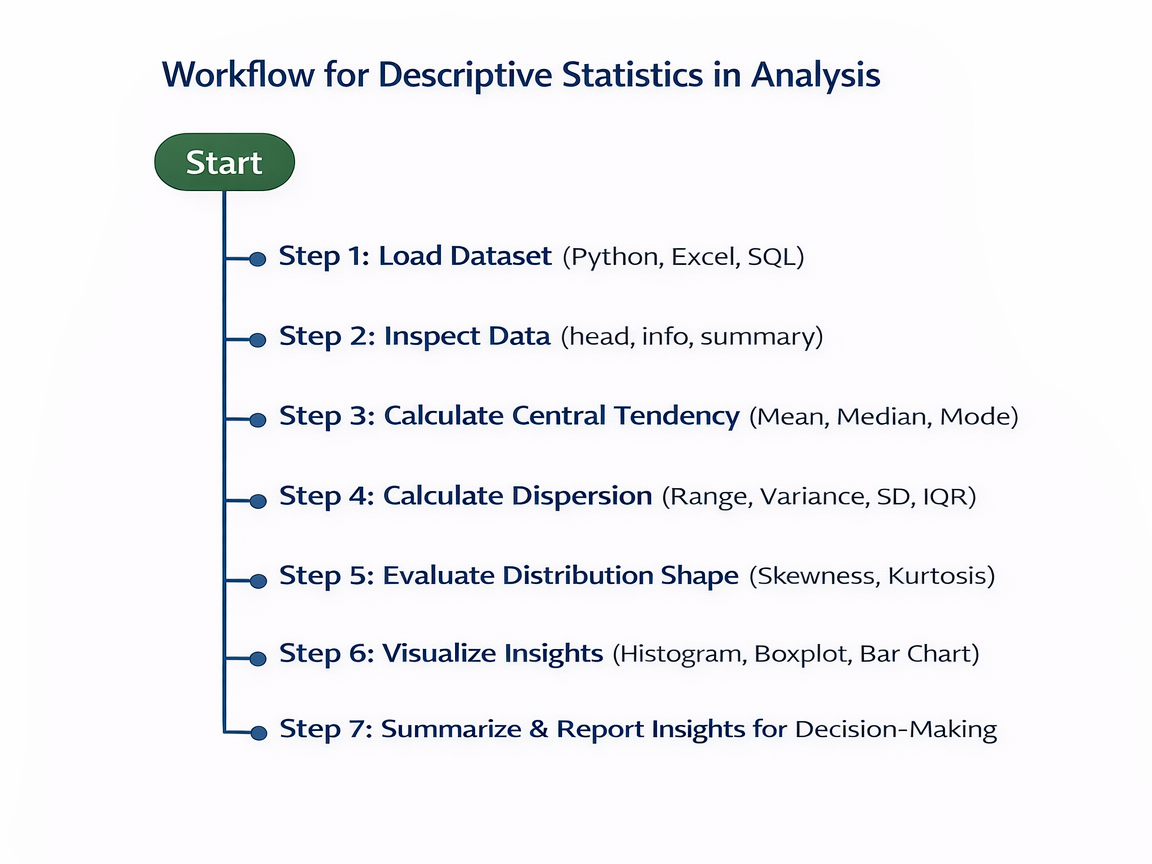 Workflow for Descriptive Statistics in Analysis

Start

Step 1: Load Dataset (Python, Excel, SQL)

Step 2: Inspect Data (head, info, summary)

Step 3: Calculate Central Tendency (Mean, Median, Mode)

Step 4: Calculate Dispersion (Range, Variance, SD, IQR)

Step 5: Evaluate Distribution Shape (Skewness, Kurtosis)

Step 6: Visualize Insights (Histogram, Boxplot, Bar Chart)

Step 7: Summarize & Report Insights for Decision-Making